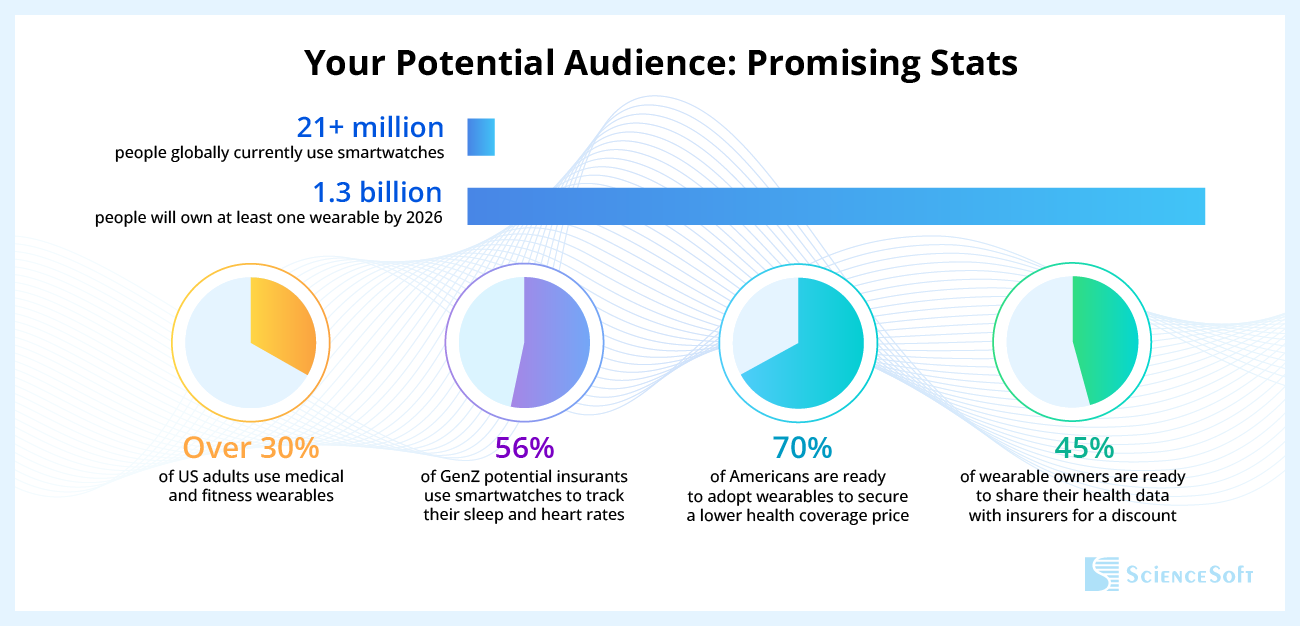 Your Potential Audience: Promising Stats

21+ million
people globally currently use smartwatches

1.3 billion
people will own at least one wearable by 2026

Over 30%
of US adults use medical and fitness wearables

56%
of GenZ potential insurants use smartwatches to track their sleep and heart rates

70%
of Americans are ready to adopt wearables to secure a lower health coverage price

45%
of wearable owners are ready to share their health data with insurers for a discount

ScienceSoft